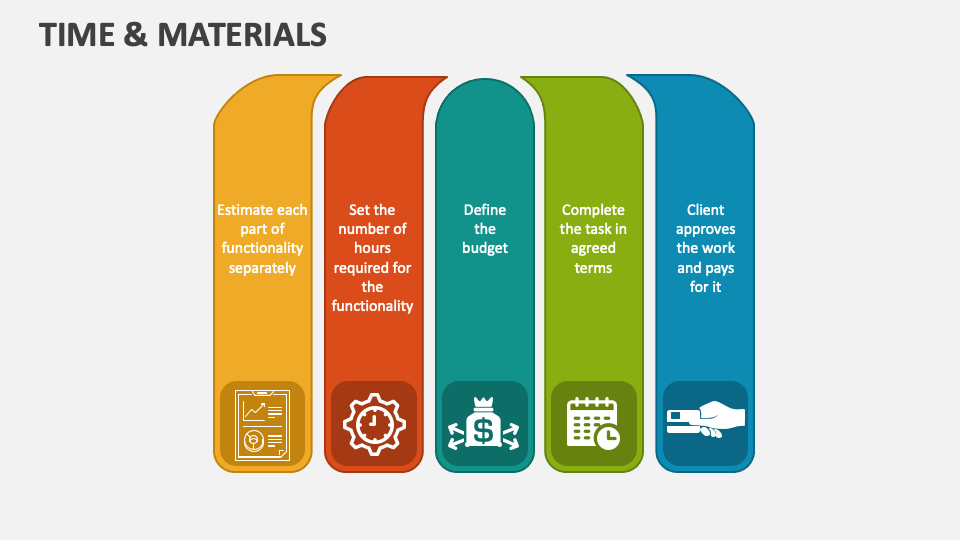 TIME & MATERIALS

Estimate each part of functionality separately

Set the number of hours required for the functionality

Define the budget

Complete the task in agreed terms

Client approves the work and pays for it